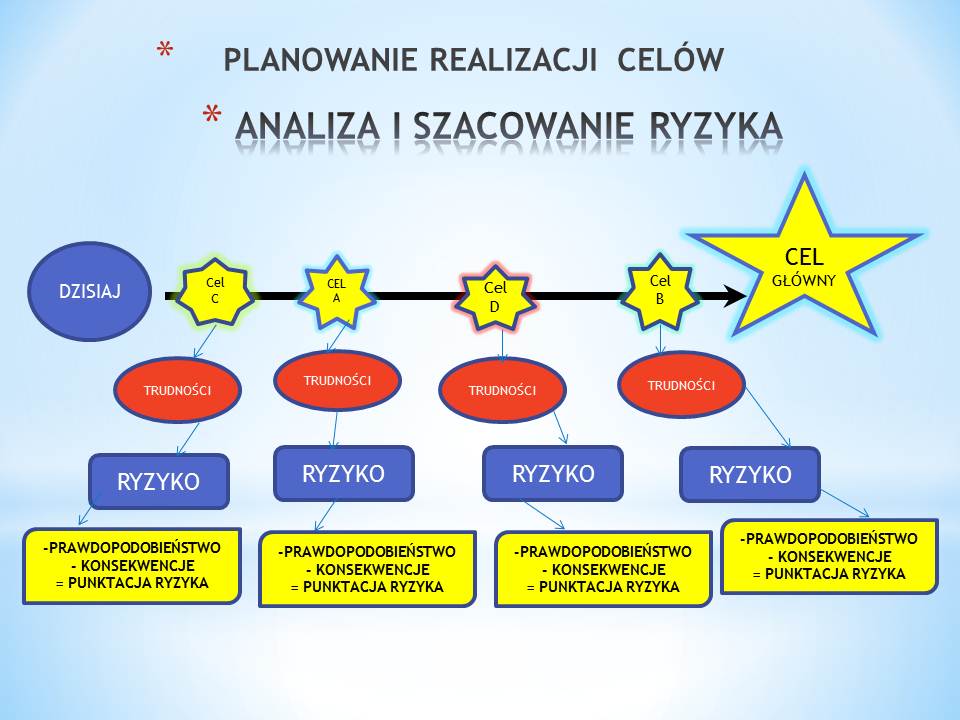 * PLANOWANIE REALIZACJI CELÓW

* ANALIZA I SZACOWANIE RYZYKA

DZISIAJ

Cel C

CEL A

Cel D

Cel B

CEL GŁÓWNY

TRUDNOŚCI

TRUDNOŚCI

TRUDNOŚCI

TRUDNOŚCI

RYZYKO

RYZYKO

RYZYKO

RYZYKO

-PRAWDOPODOBIEŃSTWO
- KONSEKWENCJE
= PUNKTACJA RYZYKA

-PRAWDOPODOBIEŃSTWO
- KONSEKWENCJE
= PUNKTACJA RYZYKA

-PRAWDOPODOBIEŃSTWO
- KONSEKWENCJE
= PUNKTACJA RYZYKA

-PRAWDOPODOBIEŃSTWO
- KONSEKWENCJE
= PUNKTACJA RYZYKA